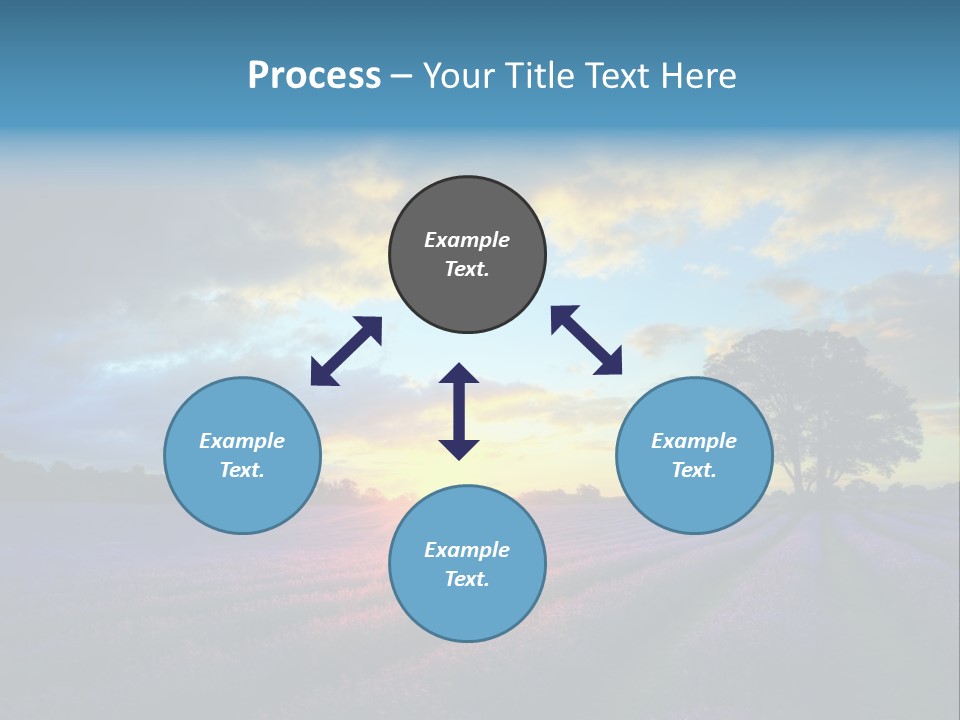 Process – Your Title Text Here

Example Text.

Example Text.

Example Text.

Example Text.